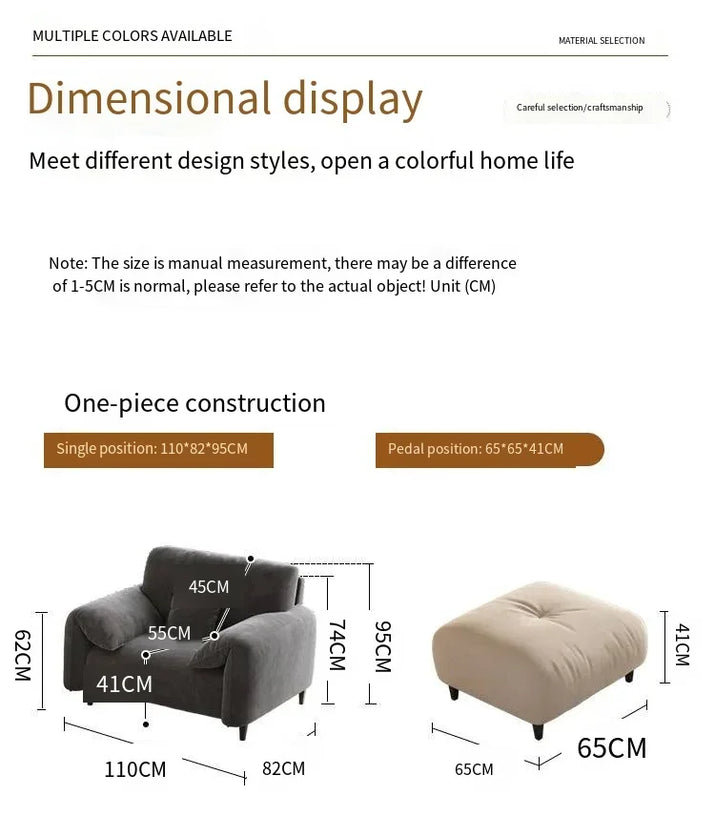 MULTIPLE COLORS AVAILABLE

MATERIAL SELECTION

Dimensional display

Careful selection/craftsmanship

Meet different design styles, open a colorful home life

Note: The size is manual measurement, there may be a difference of 1-5CM is normal, please refer to the actual object! Unit (CM)

One-piece construction

Single position: 110*82*95CM

Pedal position: 65*65*41CM

45CM

55CM

41CM

62CM

74CM

95CM

110CM

82CM

41CM

65CM

65CM